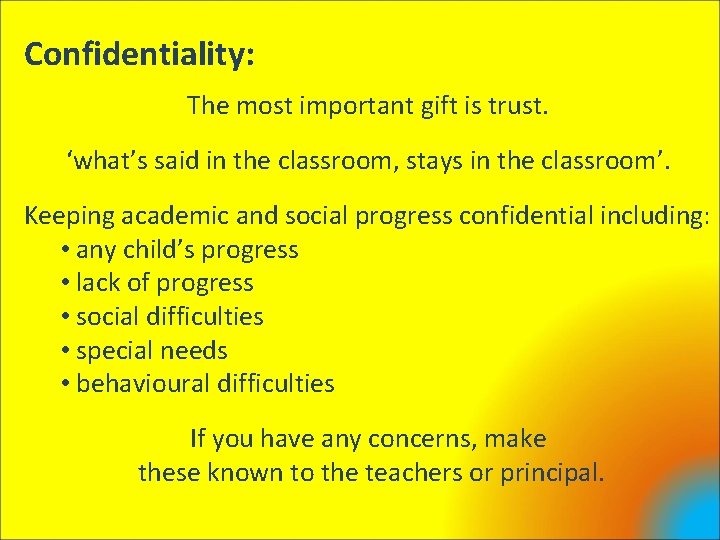 Confidentiality:

The most important gift is trust.

‘what’s said in the classroom, stays in the classroom’.

Keeping academic and social progress confidential including:
• any child’s progress
• lack of progress
• social difficulties
• special needs
• behavioural difficulties

If you have any concerns, make these known to the teachers or principal.